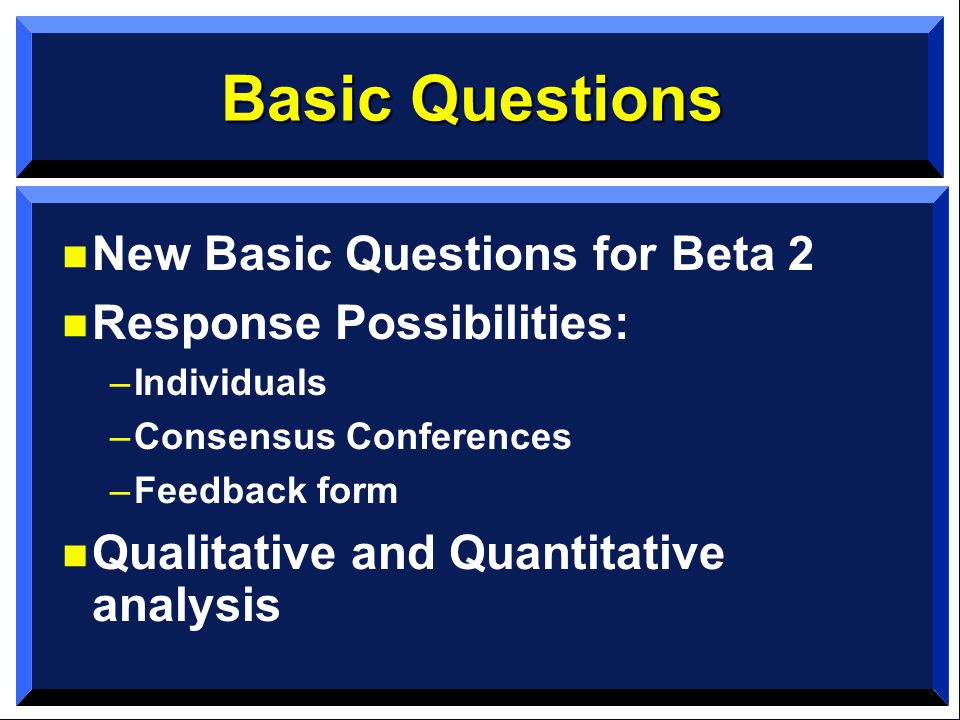 Basic Questions

New Basic Questions for Beta 2

Response Possibilities:

– Individuals

– Consensus Conferences

– Feedback form

Qualitative and Quantitative analysis